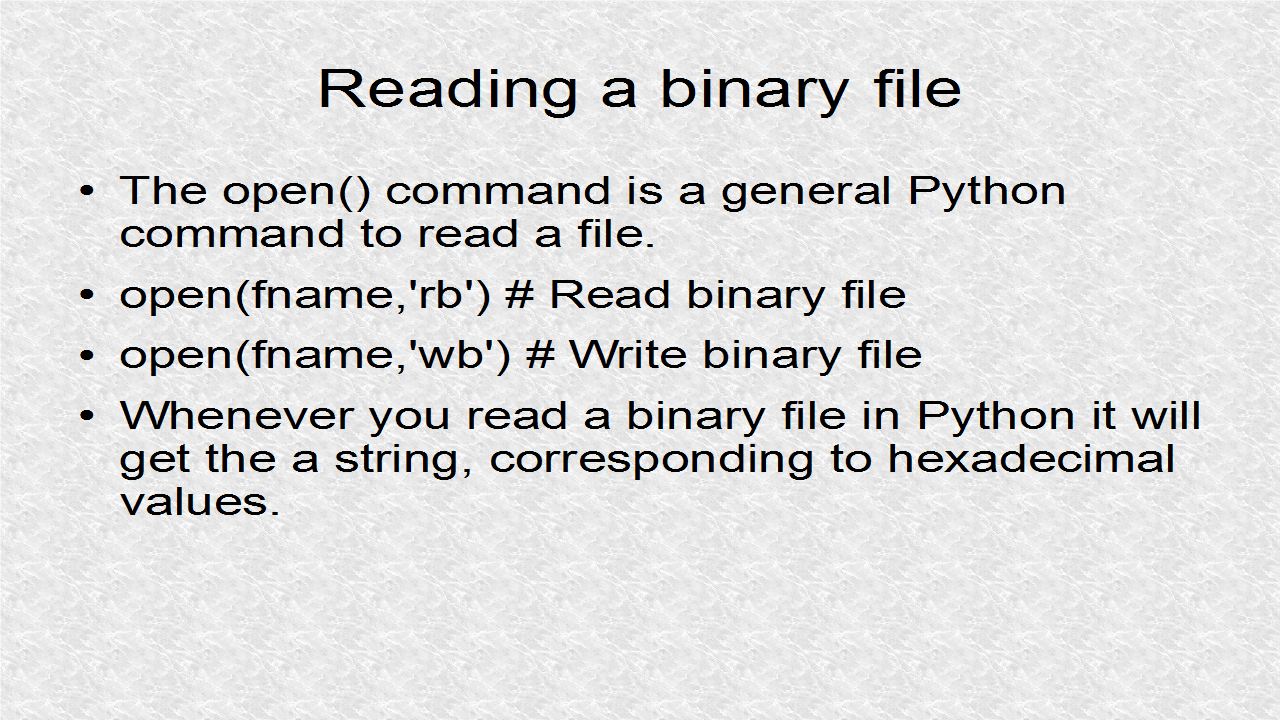 Reading a binary file

• The open() command is a general Python command to read a file.

• open(fname,'rb') # Read binary file

• open(fname,'wb') # Write binary file

• Whenever you read a binary file in Python it will get the a string, corresponding to hexadecimal values.